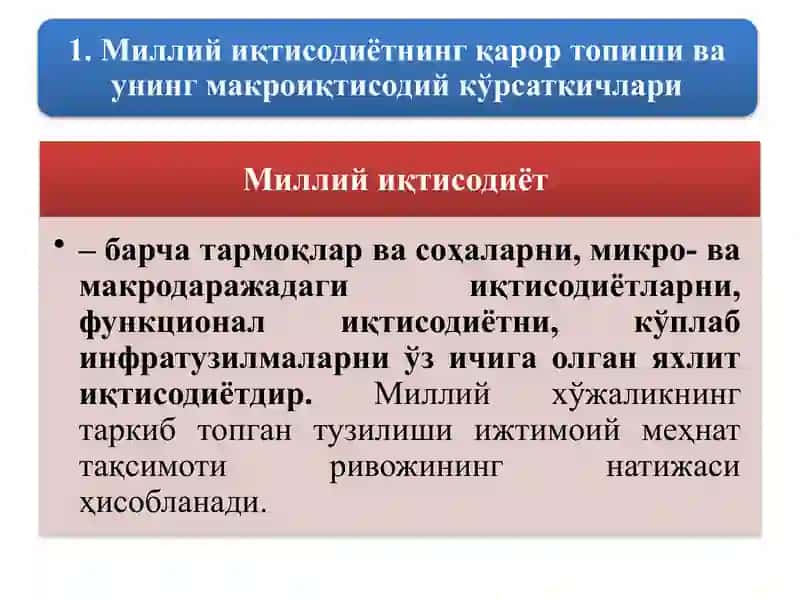 1. Миллий иқтисодиётнинг қарор топиши ва унинг макроиқтисодий кўрсаткичлари

Миллий иқтисодиёт

• – барча тармоқлар ва соҳаларни, микро- ва макродаражадаги иқтисодиётларни, функционал иқтисодиётни, кўплаб инфратузилмаларни ўз ичига олган яхлит иқтисодиётдир. Миллий хўжаликнинг таркиб топган тузилиши ижтимоий меҳнат тақсимоти ривожининг натижаси ҳисобланади.